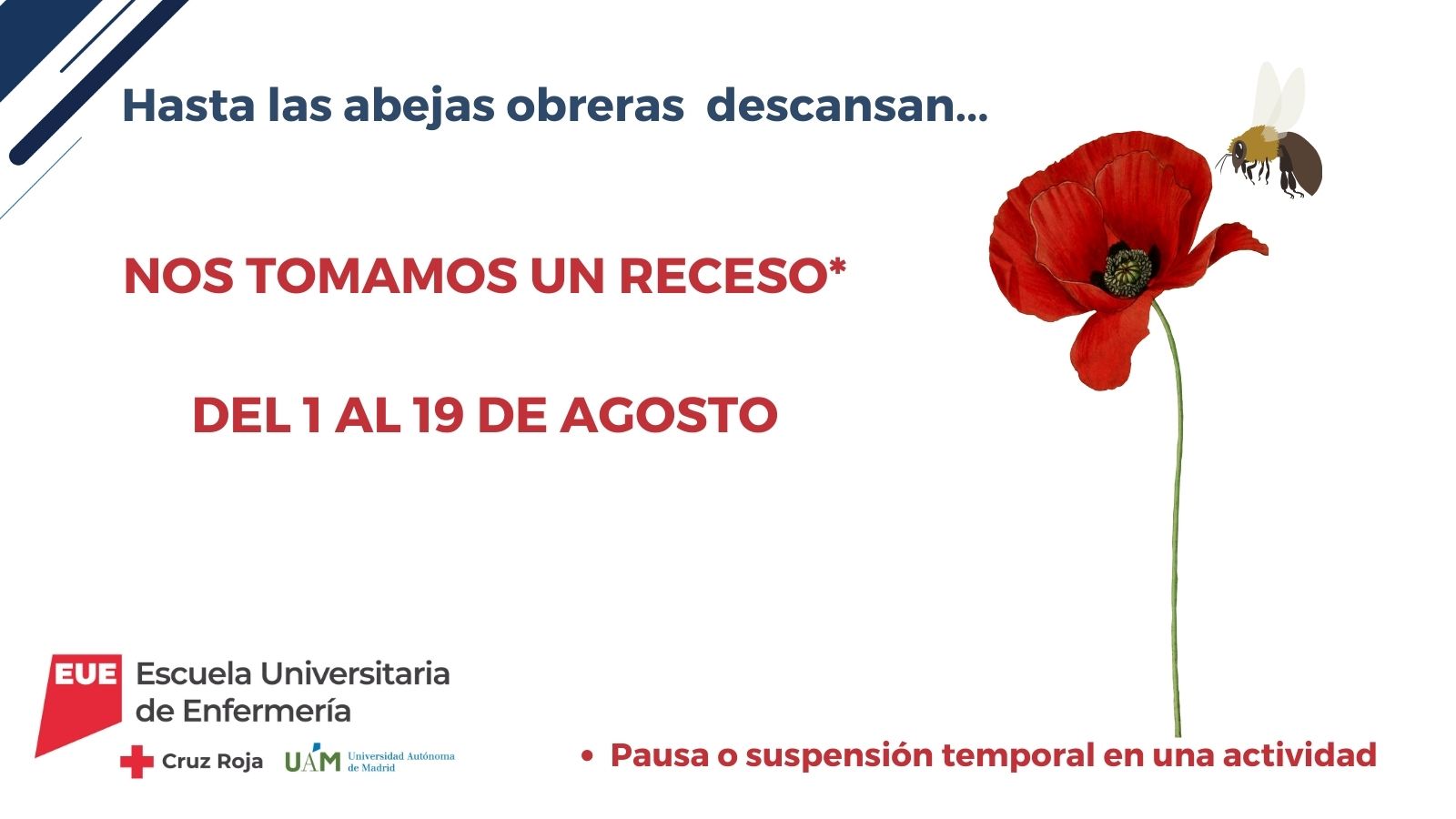 Hasta las abejas obreras descansan...

NOS TOMAMOS UN RECESO*

DEL 1 AL 19 DE AGOSTO

EUE Escuela Universitaria de Enfermería

Cruz Roja UAM Universidad Autónoma de Madrid

• Pausa o suspensión temporal en una actividad